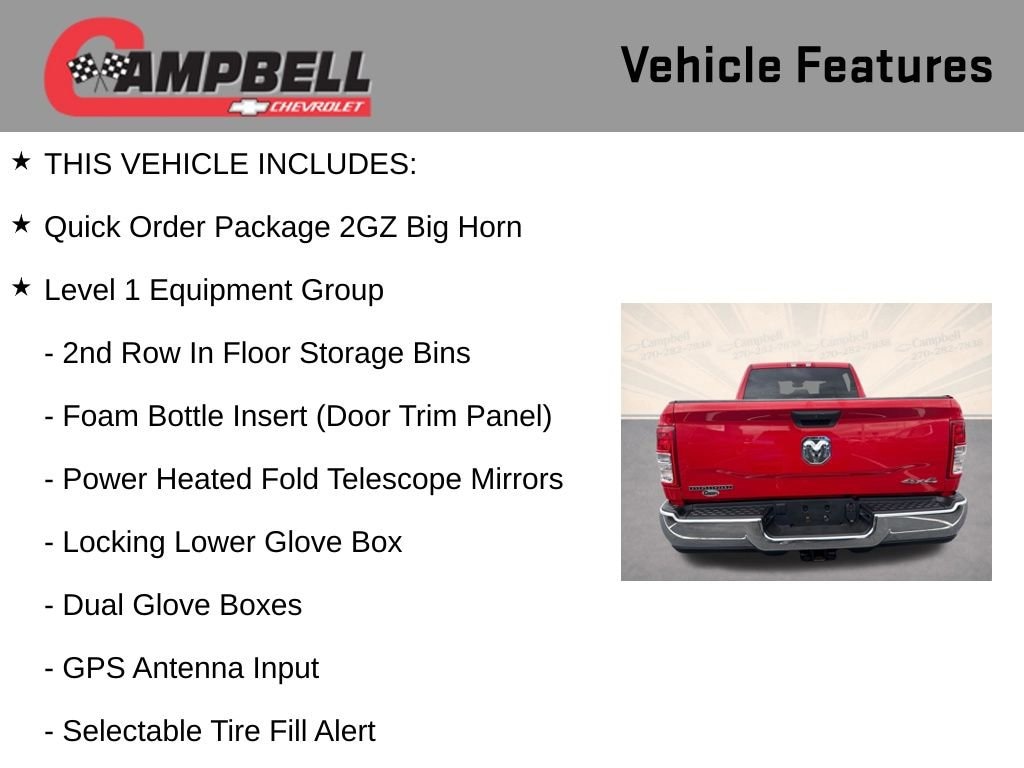 CAMPBELL
CHEVROLET

Vehicle Features

★ THIS VEHICLE INCLUDES:

★ Quick Order Package 2GZ Big Horn

★ Level 1 Equipment Group

- 2nd Row In Floor Storage Bins

- Foam Bottle Insert (Door Trim Panel)

- Power Heated Fold Telescope Mirrors

- Locking Lower Glove Box

- Dual Glove Boxes

- GPS Antenna Input

- Selectable Tire Fill Alert

Campbell 270-282-7838
Campbell 270-282-7838
Campbell 270-282-7838
Campbell 270-282-7838

4x4